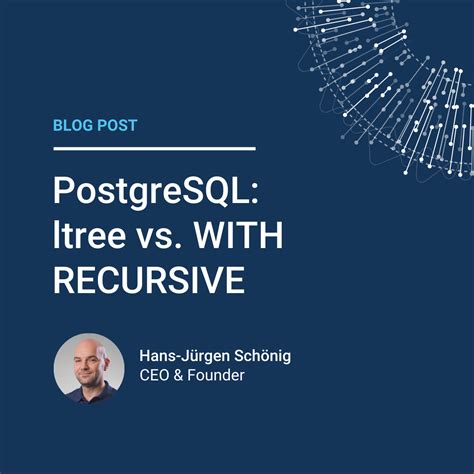 BLOG POST

PostgreSQL: ltree vs. WITH RECURSIVE

Hans-Jürgen Schönig
CEO & Founder